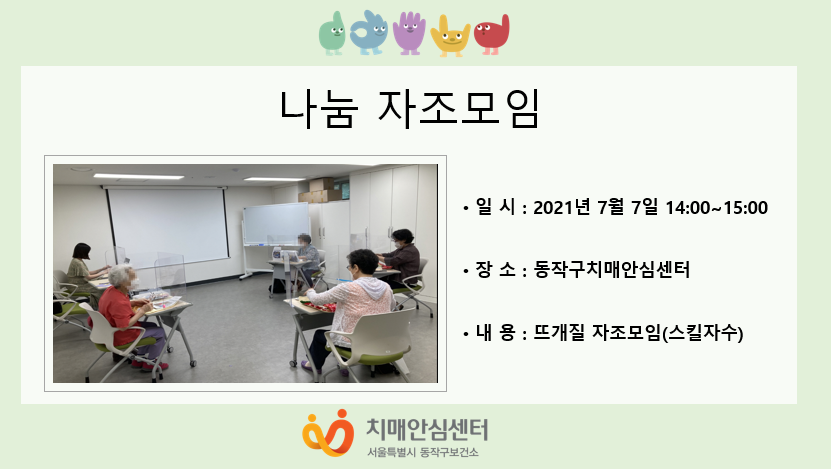 나눔 자조모임

• 일 시 : 2021년 7월 7일 14:00~15:00

• 장 소 : 동작구치매안심센터

• 내 용 : 뜨개질 자조모임(스킬자수)

치매안심센터
서울특별시 동작구보건소